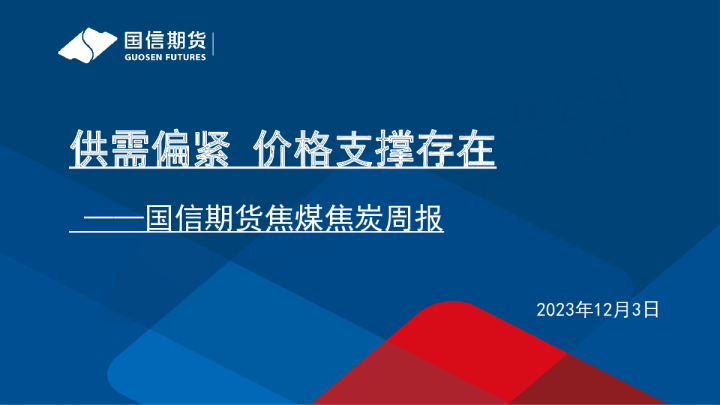 国信期货
GUOSEN FUTURES

供需偏紧 价格支撑存在

——国信期货焦煤焦炭周报

2023年12月3日